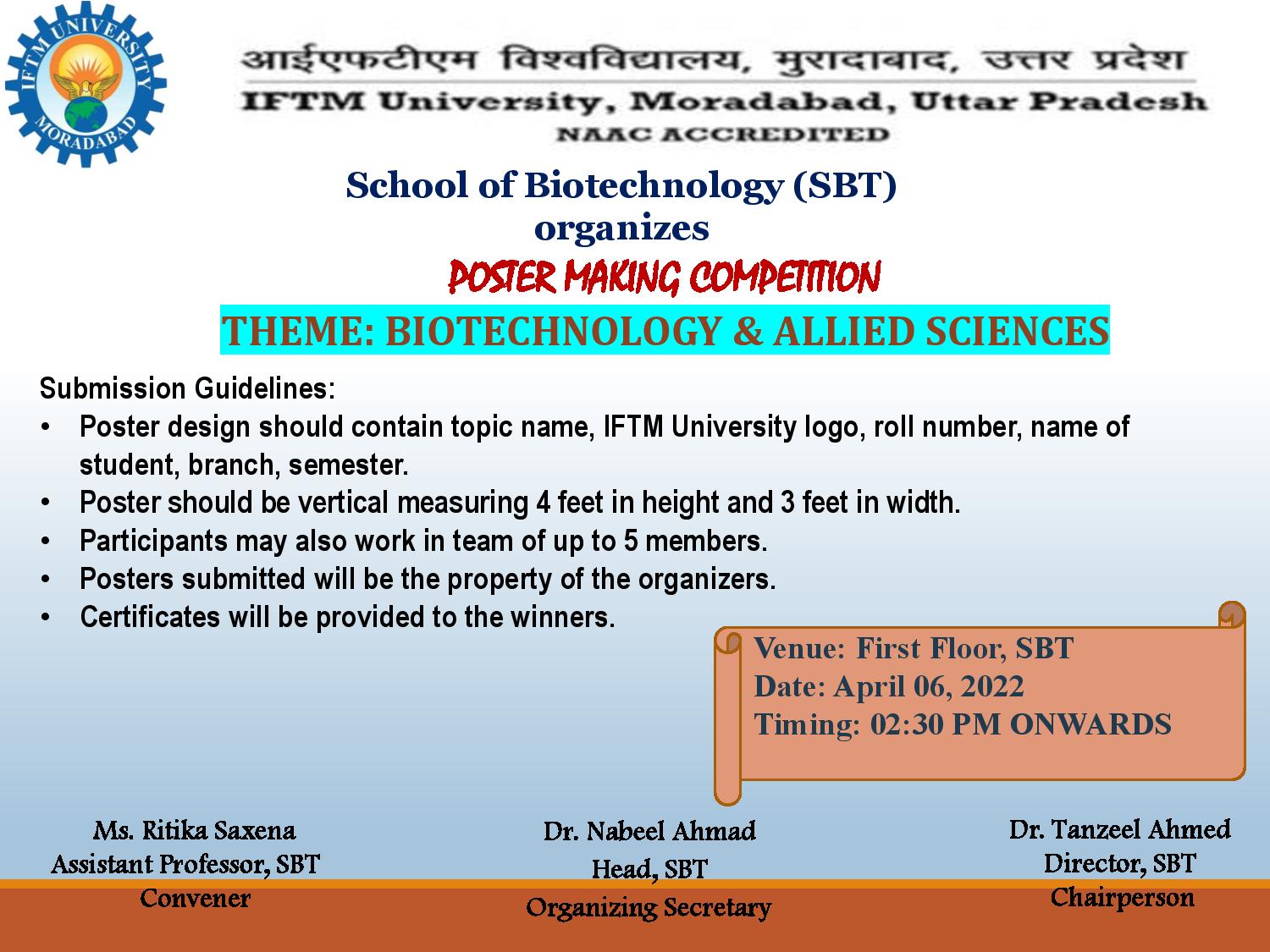 IFTM UNIVERSITY MORADABAD

आईएफटीएम विश्वविद्यालय, मुरादाबाद, उत्तर प्रदेश
IFTM University, Moradabad, Uttar Pradesh
NAAC ACCREDITED

School of Biotechnology (SBT)
organizes
POSTER MAKING COMPETITION
THEME: BIOTECHNOLOGY & ALLIED SCIENCES

Submission Guidelines:
• Poster design should contain topic name, IFTM University logo, roll number, name of student, branch, semester.
• Poster should be vertical measuring 4 feet in height and 3 feet in width.
• Participants may also work in team of up to 5 members.
• Posters submitted will be the property of the organizers.
• Certificates will be provided to the winners.

Venue: First Floor, SBT
Date: April 06, 2022
Timing: 02:30 PM ONWARDS

Ms. Ritika Saxena
Assistant Professor, SBT
Convener

Dr. Nabeel Ahmad
Head, SBT
Organizing Secretary

Dr. Tanzeel Ahmed
Director, SBT
Chairperson